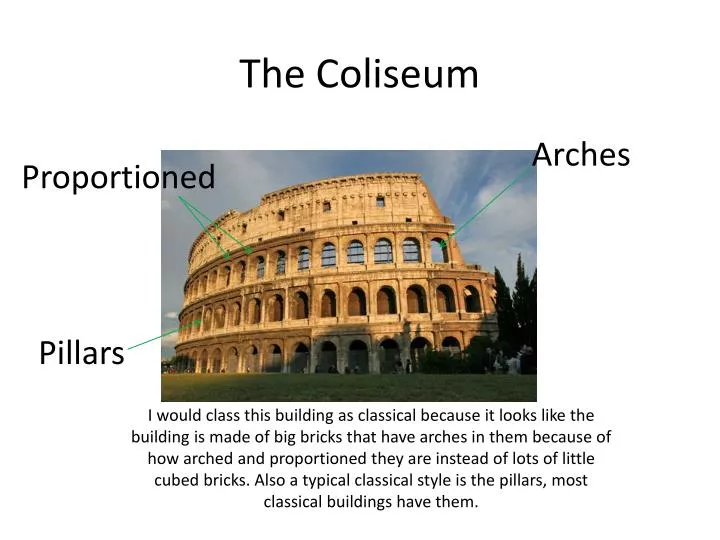 The Coliseum

Proportioned

Arches

Pillars

I would class this building as classical because it looks like the building is made of big bricks that have arches in them because of how arched and proportioned they are instead of lots of little cubed bricks. Also a typical classical style is the pillars, most classical buildings have them.